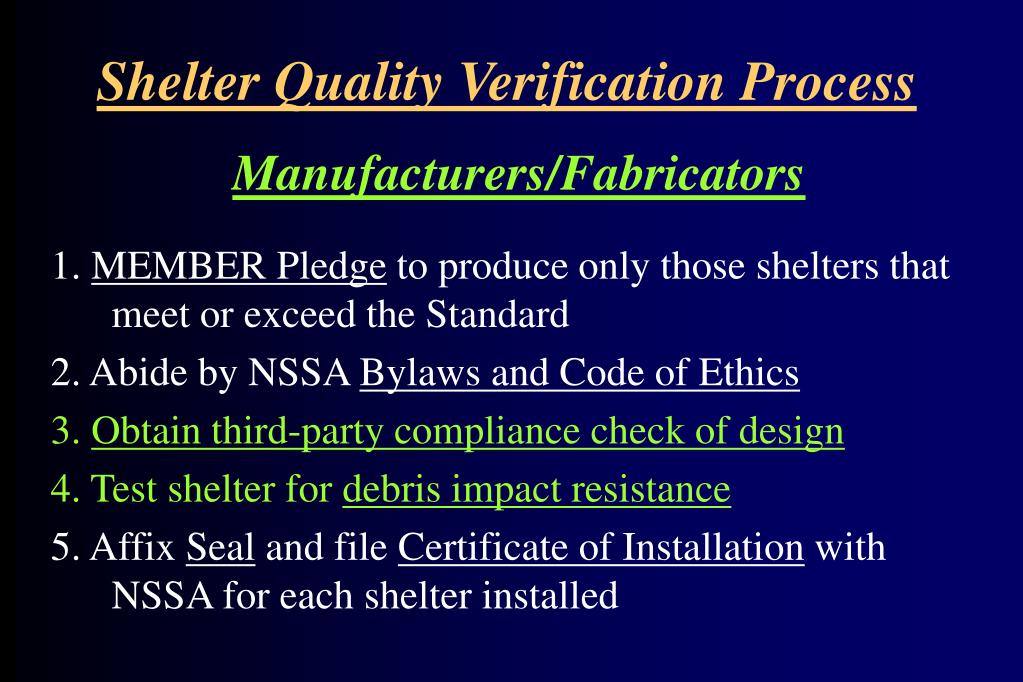 Shelter Quality Verification Process

Manufacturers/Fabricators

1. MEMBER Pledge to produce only those shelters that meet or exceed the Standard

2. Abide by NSSA Bylaws and Code of Ethics

3. Obtain third-party compliance check of design

4. Test shelter for debris impact resistance

5. Affix Seal and file Certificate of Installation with NSSA for each shelter installed